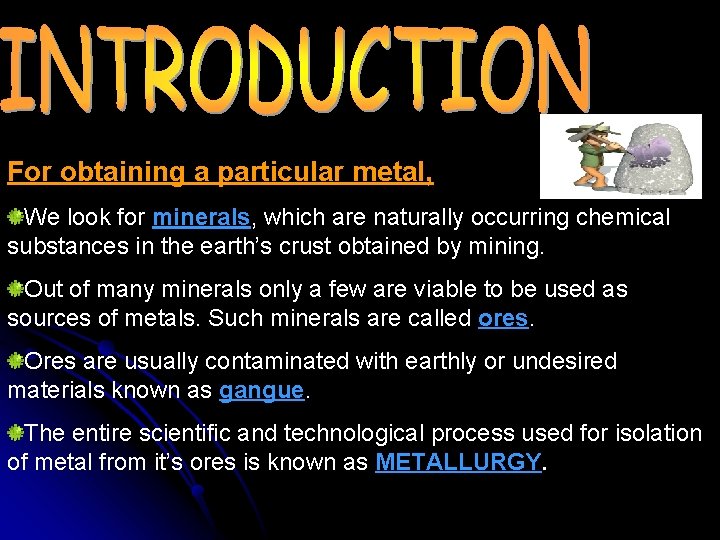 INTRODUCTION

For obtaining a particular metal,

We look for minerals, which are naturally occurring chemical substances in the earth's crust obtained by mining.

Out of many minerals only a few are viable to be used as sources of metals. Such minerals are called ores.

Ores are usually contaminated with earthly or undesired materials known as gangue.

The entire scientific and technological process used for isolation of metal from it's ores is known as METALLURGY.